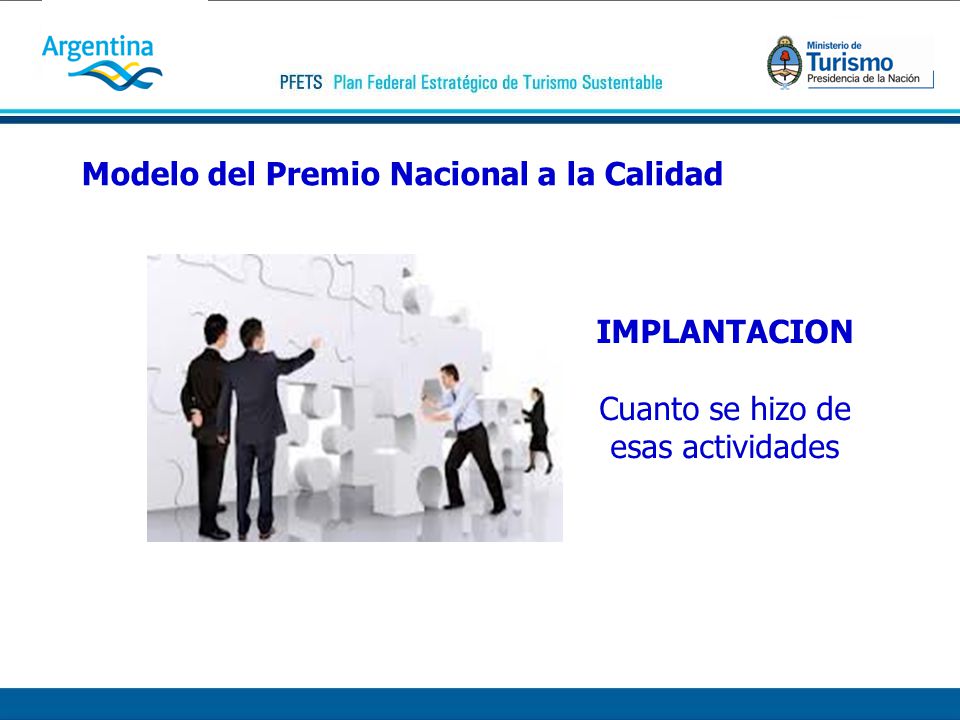 Argentina

PFETS Plan Federal Estratégico de Turismo Sustentable

Ministerio de
Turismo
Presidencia de la Nación

Modelo del Premio Nacional a la Calidad

IMPLANTACION

Cuanto se hizo de esas actividades